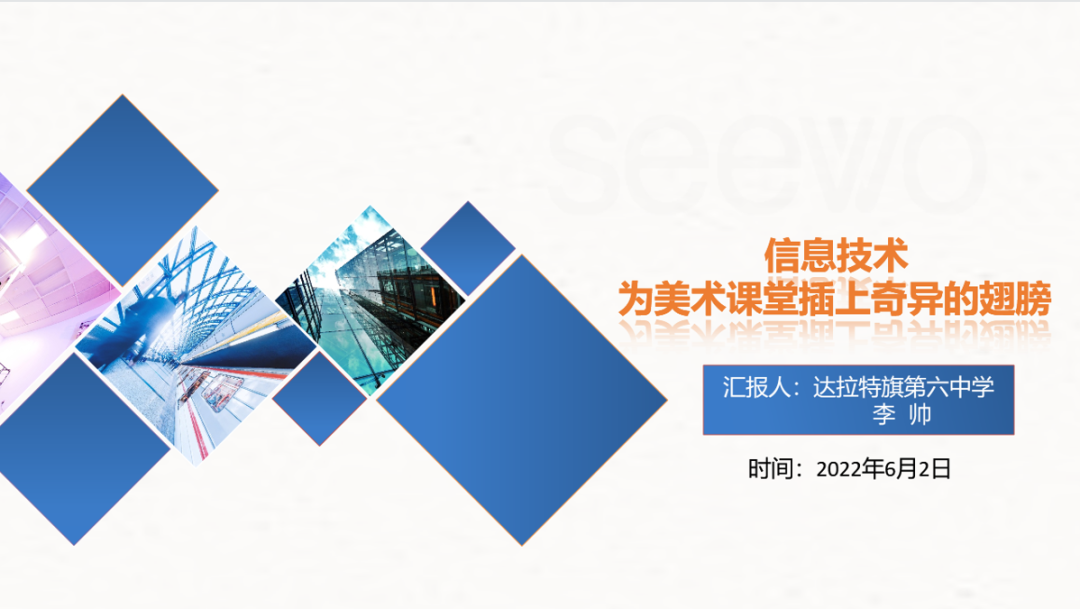 seewo

信息技术
为美术课堂插上奇异的翅膀

汇报人：达拉特旗第六中学
李 帅

时间：2022年6月2日